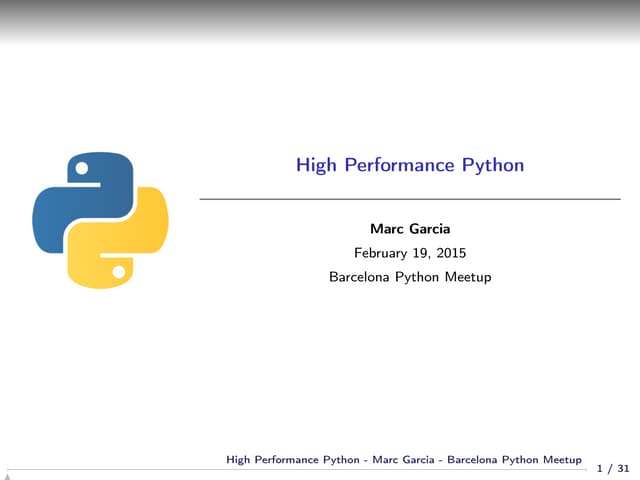 High Performance Python

Marc Garcia
February 19, 2015
Barcelona Python Meetup

High Performance Python - Marc Garcia - Barcelona Python Meetup 1 / 31